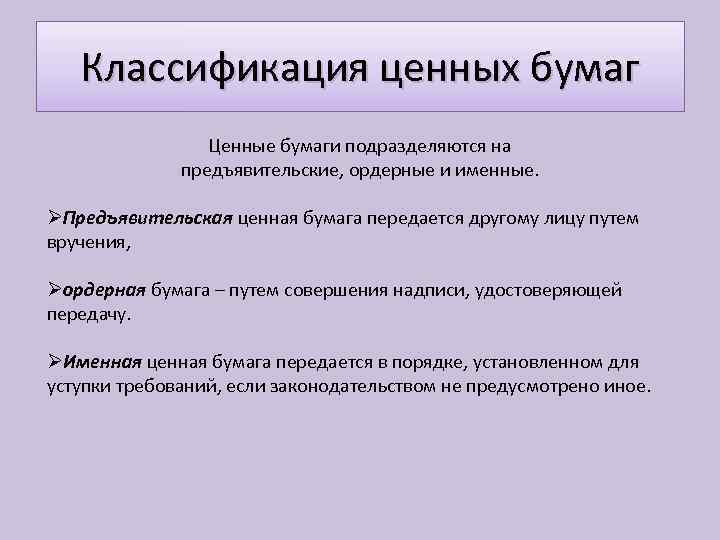 Классификация ценных бумаг

Ценные бумаги подразделяются на предъявительские, ордерные и именные.

➢Предъявительская ценная бумага передается другому лицу путем вручения,

➢ордерная бумага – путем совершения надписи, удостоверяющей передачу.

➢Именная ценная бумага передается в порядке, установленном для уступки требований, если законодательством не предусмотрено иное.